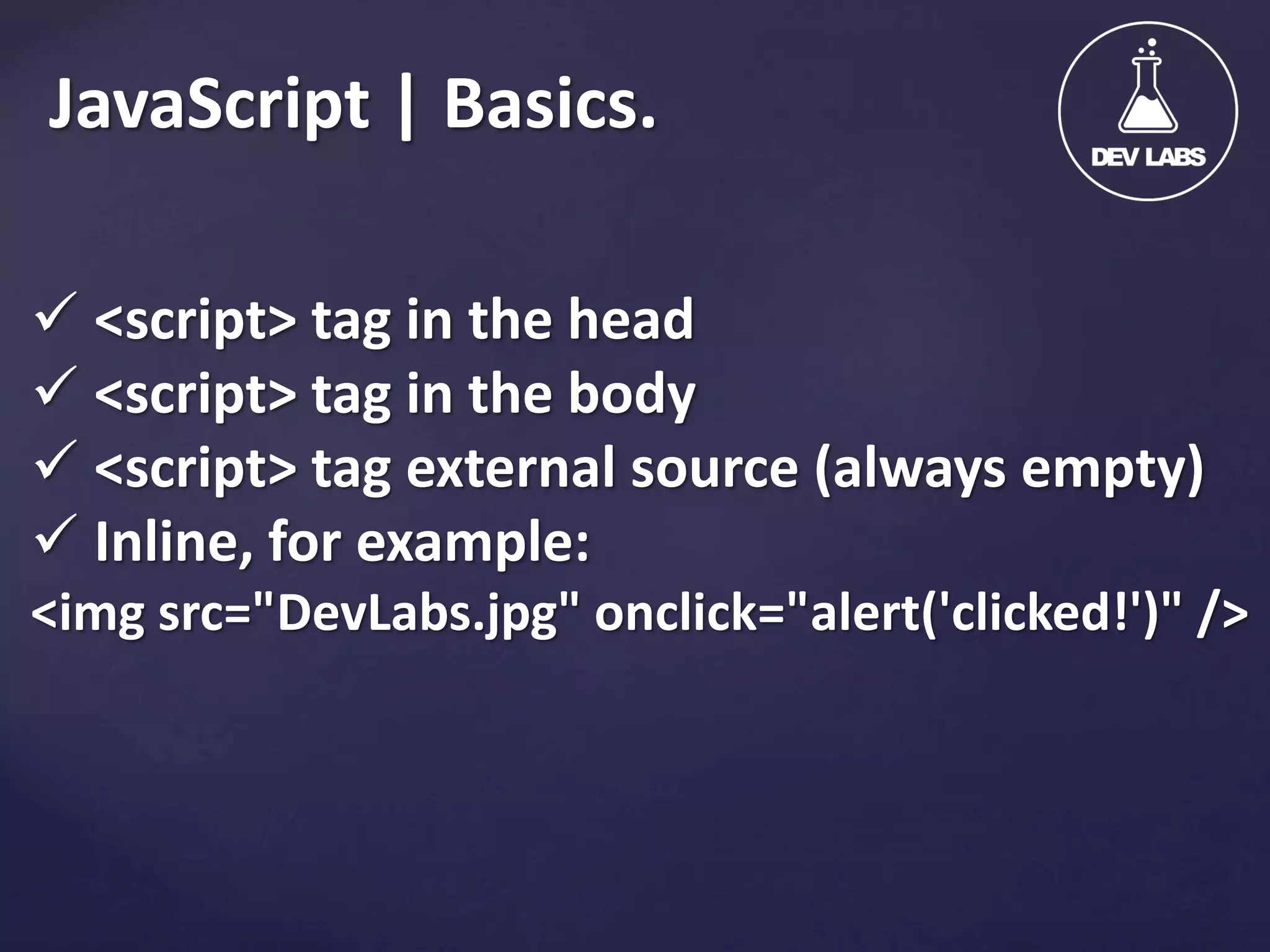 JavaScript | Basics.

DEV LABS

✓ <script> tag in the head
✓ <script> tag in the body
✓ <script> tag external source (always empty)
✓ Inline, for example:
<img src="DevLabs.jpg" onclick="alert('clicked!')" />